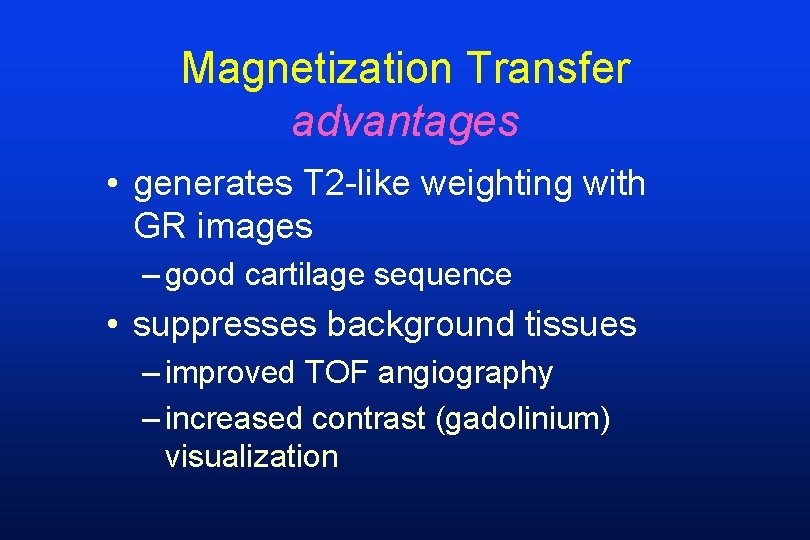 Magnetization Transfer
advantages

• generates T2-like weighting with GR images
– good cartilage sequence
• suppresses background tissues
– improved TOF angiography
– increased contrast (gadolinium) visualization